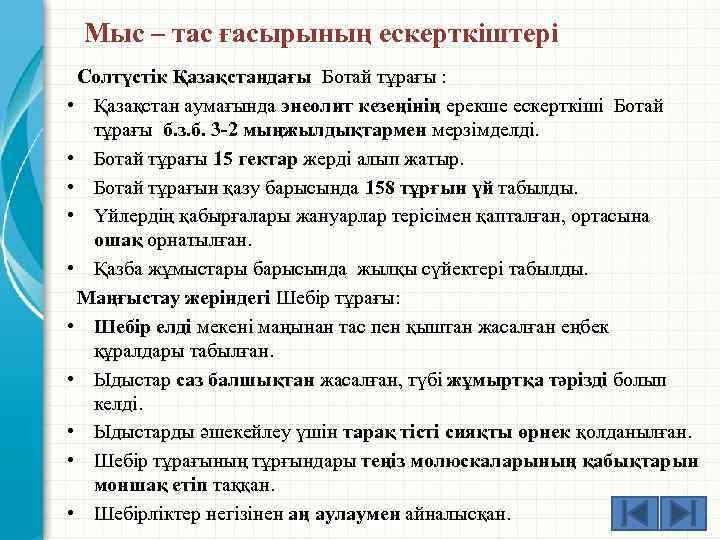 Мыс – тас ғасырының ескерткіштері

Солтүстік Қазақстандағы Ботай тұрағы :

• Қазақстан аумағында энеолит кезеңінің ерекше ескерткіші Ботай тұрағы б.з.б. 3-2 мыңжылдықтармен мерзімделді.
• Ботай тұрағы 15 гектар жерді алып жатыр.
• Ботай тұрағын қазу барысында 158 тұрғын үй табылды.
• Үйлердің қабырғалары жануарлар терісімен қапталған, ортасына ошақ орнатылған.
• Қазба жұмыстары барысында жылқы сүйектері табылды.

Маңғыстау жеріндегі Шебір тұрағы:

• Шебір елді мекені маңынан тас пен қыштан жасалған еңбек құралдары табылған.
• Ыдыстар саз балшықтан жасалған, түбі жұмыртқа тәрізді болып келді.
• Ыдыстарды әшекейлеу үшін тарақ тісті сияқты өрнек қолданылған.
• Шебір тұрағының тұрғындары теңіз молюскаларының қабықтарын моншақ етіп таққан.
• Шебірліктер негізінен аң аулаумен айналысқан.